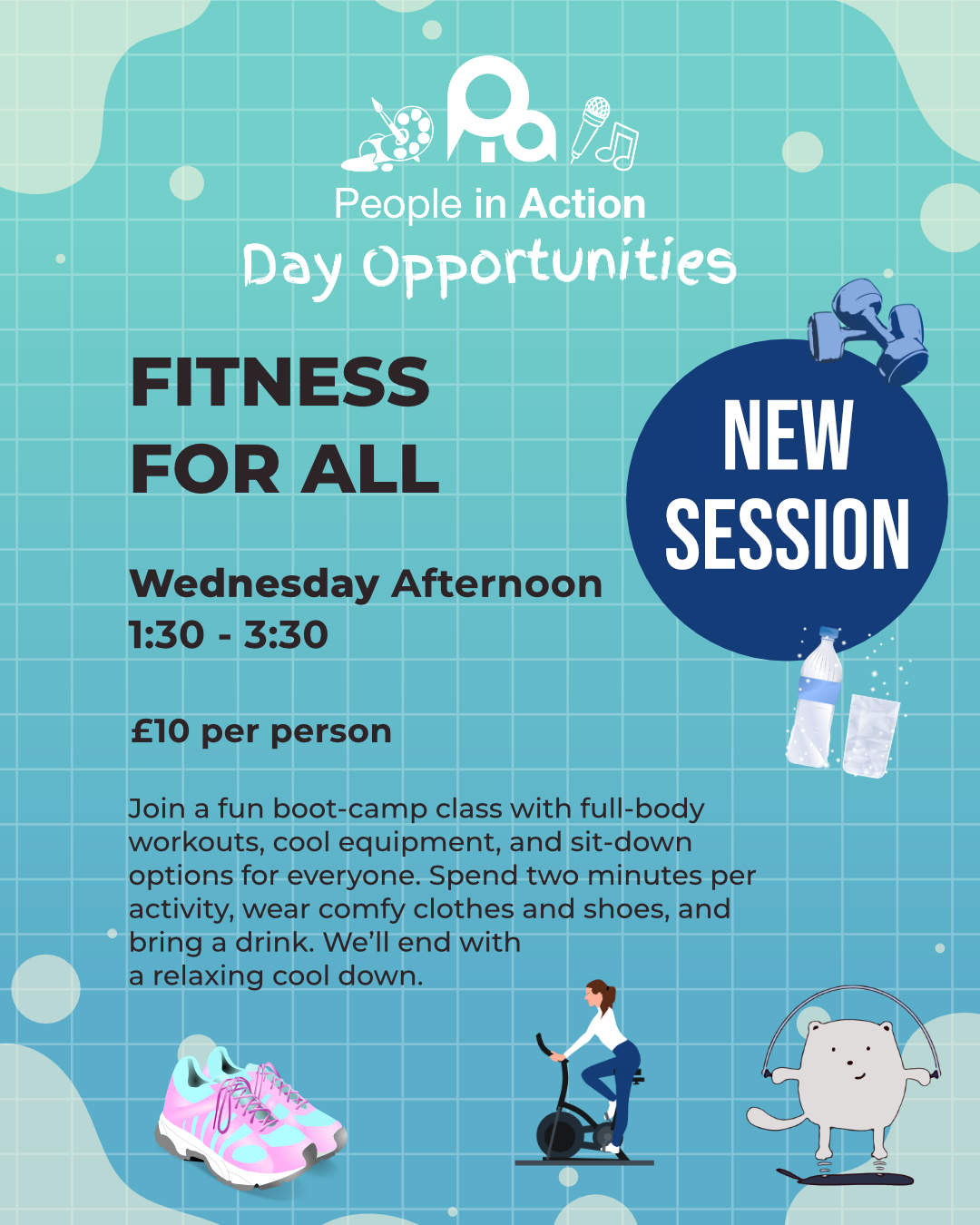 People in Action
Day Opportunities

FITNESS FOR ALL

NEW SESSION

Wednesday Afternoon
1:30 - 3:30

£10 per person

Join a fun boot-camp class with full-body workouts, cool equipment, and sit-down options for everyone. Spend two minutes per activity, wear comfy clothes and shoes, and bring a drink. We'll end with a relaxing cool down.